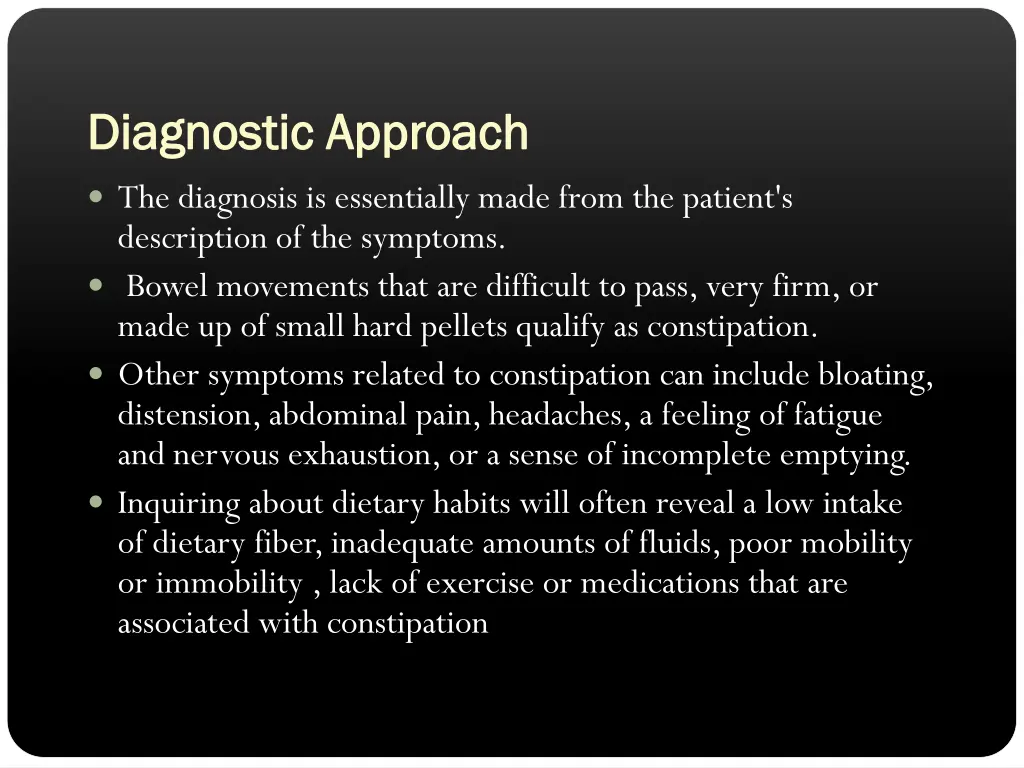 Diagnostic Approach

- The diagnosis is essentially made from the patient's description of the symptoms.
- Bowel movements that are difficult to pass, very firm, or made up of small hard pellets qualify as constipation.
- Other symptoms related to constipation can include bloating, distension, abdominal pain, headaches, a feeling of fatigue and nervous exhaustion, or a sense of incomplete emptying.
- Inquiring about dietary habits will often reveal a low intake of dietary fiber, inadequate amounts of fluids, poor mobility or immobility , lack of exercise or medications that are associated with constipation